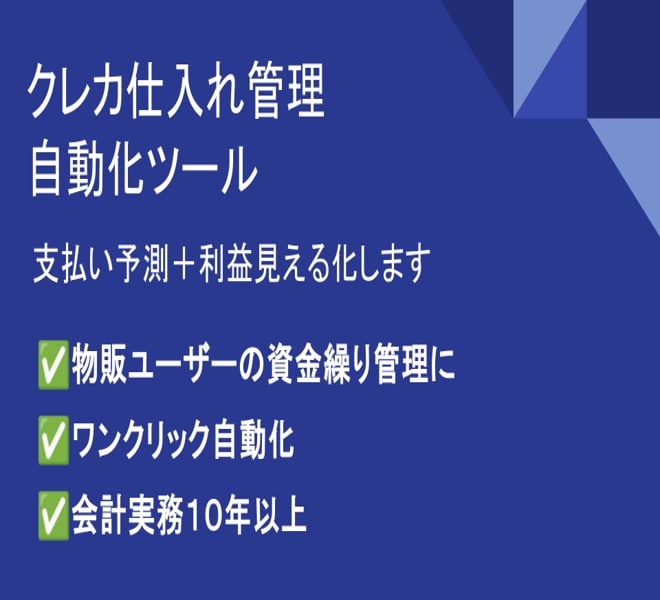 クレカ仕入れ管理
自動化ツール

支払い予測＋利益見える化します

✅物販ユーザーの資金繰り管理に

✅ワンクリック自動化

✅会計実務10年以上